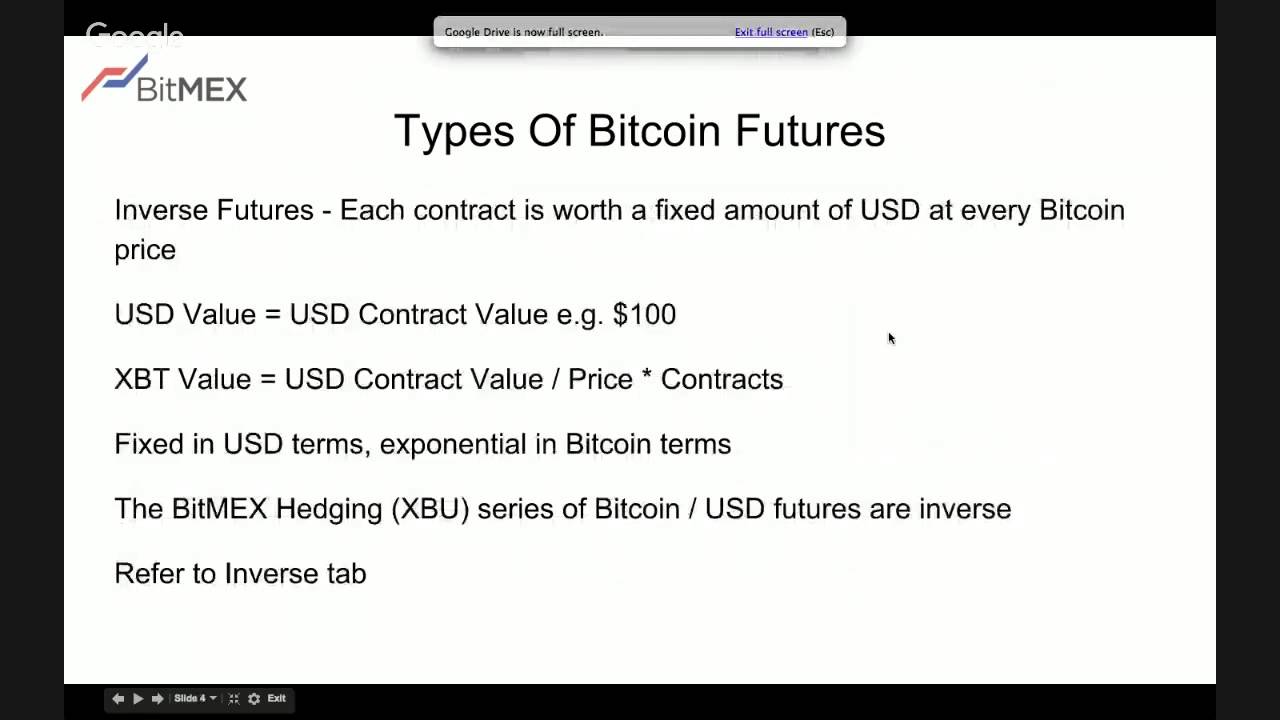 Google

Google Drive is now full screen. Exit full screen (Esc)

BitMEX

Types Of Bitcoin Futures

Inverse Futures - Each contract is worth a fixed amount of USD at every Bitcoin price

USD Value = USD Contract Value e.g. $100

XBT Value = USD Contract Value / Price * Contracts

Fixed in USD terms, exponential in Bitcoin terms

The BitMEX Hedging (XBU) series of Bitcoin / USD futures are inverse

Refer to Inverse tab

Slide 4 Exit